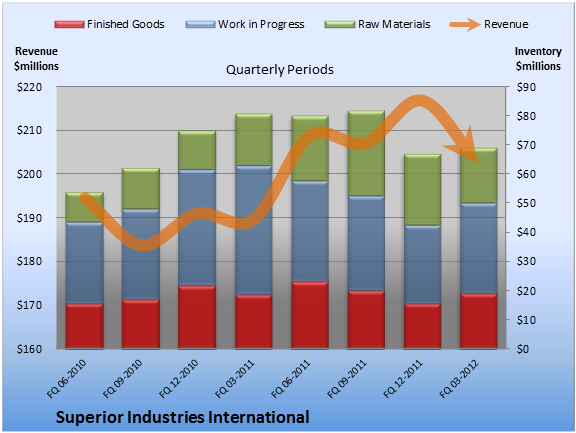 Finished Goods Work in Progress Raw Materials Revenue

Revenue $millions

Quarterly Periods

Inventory $millions

$220
$210
$200
$190
$180
$170
$160

$90
$80
$70
$60
$50
$40
$30
$20
$10
$0

FQ 06-2010
FQ 09-2010
FQ 12-2010
FQ 03-2011
FQ 06-2011
FQ 09-2011
FQ 12-2011
FQ 03-2012

Superior Industries International